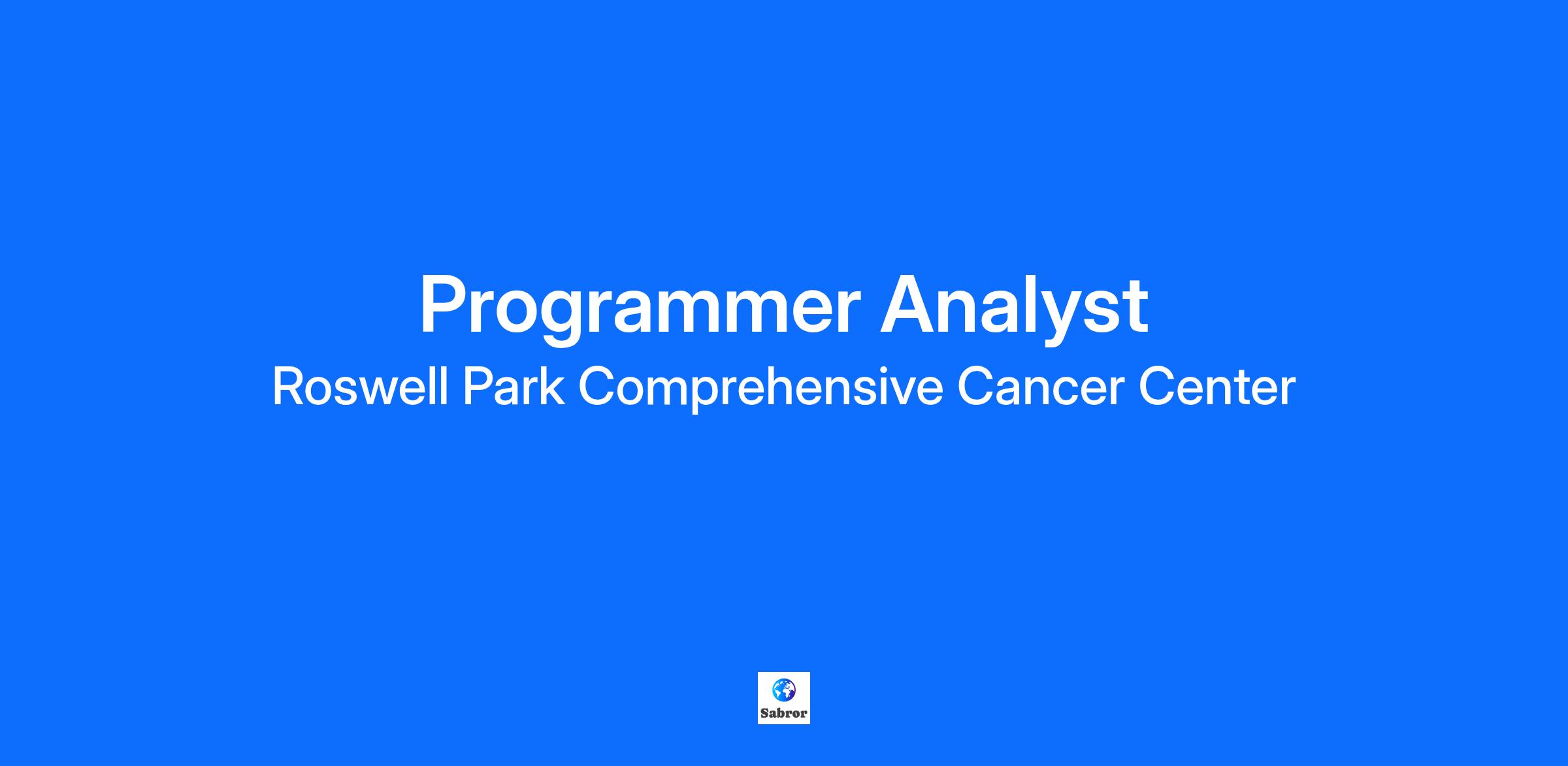 Programmer Analyst
Roswell Park Comprehensive Cancer Center

Sabror